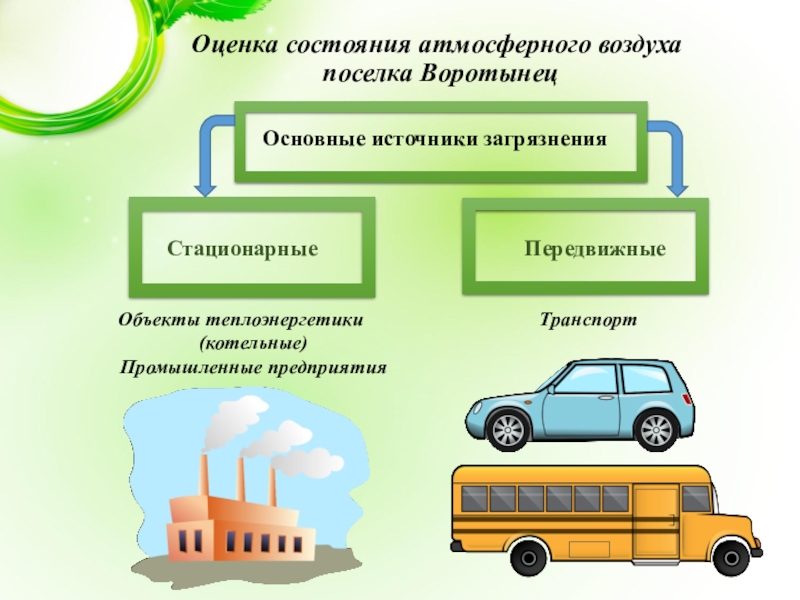 Оценка состояния атмосферного воздуха поселка Воротынец

Основные источники загрязнения

Стационарные

Передвижные

Объекты теплоэнергетики (котельные)
Промышленные предприятия

Транспорт